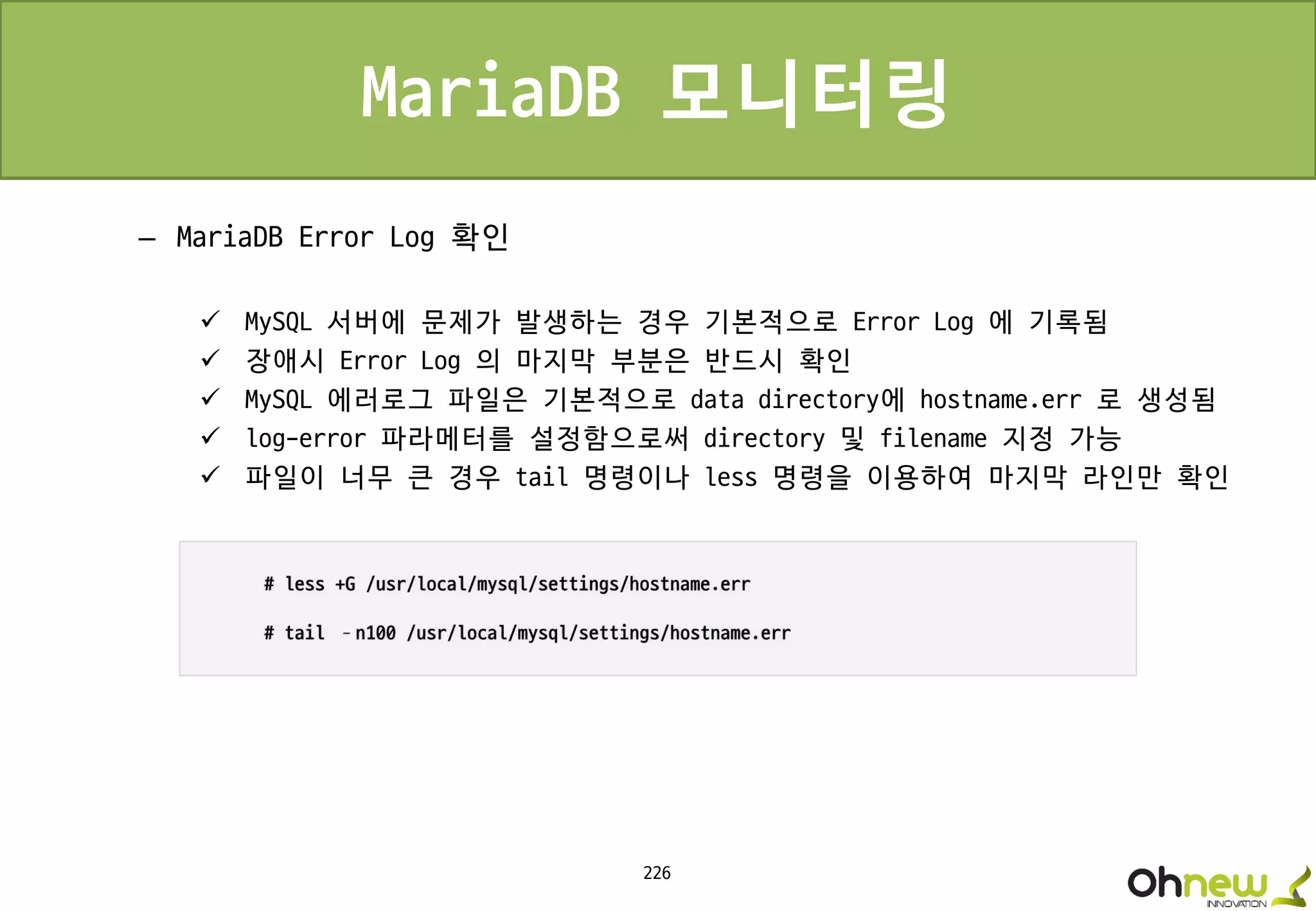 MariaDB 모니터링

– MariaDB Error Log 확인

✓ MySQL 서버에 문제가 발생하는 경우 기본적으로 Error Log 에 기록됨
✓ 장애시 Error Log 의 마지막 부분은 반드시 확인
✓ MySQL 에러로그 파일은 기본적으로 data directory에 hostname.err 로 생성됨
✓ log-error 파라메터를 설정함으로써 directory 및 filename 지정 가능
✓ 파일이 너무 큰 경우 tail 명령이나 less 명령을 이용하여 마지막 라인만 확인

# less +G /usr/local/mysql/settings/hostname.err

# tail -n100 /usr/local/mysql/settings/hostname.err

226

Ohnew INNOVATION